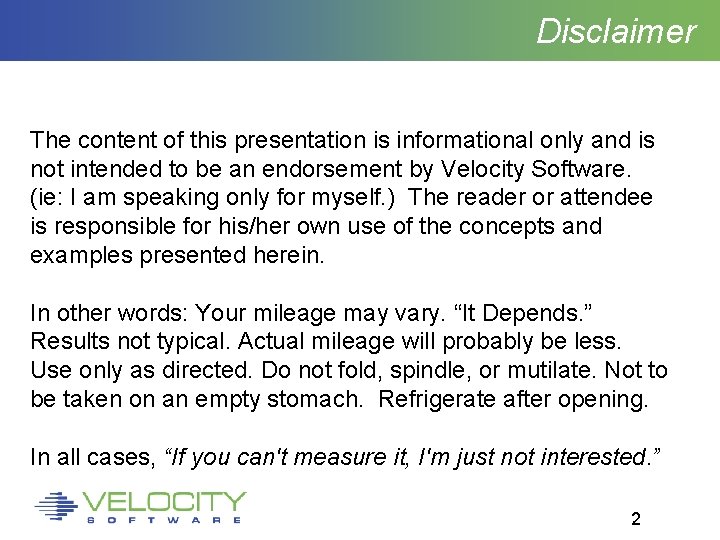 Disclaimer

The content of this presentation is informational only and is not intended to be an endorsement by Velocity Software. (ie: I am speaking only for myself.) The reader or attendee is responsible for his/her own use of the concepts and examples presented herein.

In other words: Your mileage may vary. “It Depends.” Results not typical. Actual mileage will probably be less. Use only as directed. Do not fold, spindle, or mutilate. Not to be taken on an empty stomach. Refrigerate after opening.

In all cases, “If you can't measure it, I'm just not interested.”

VELOCITY
SOFTWARE

2